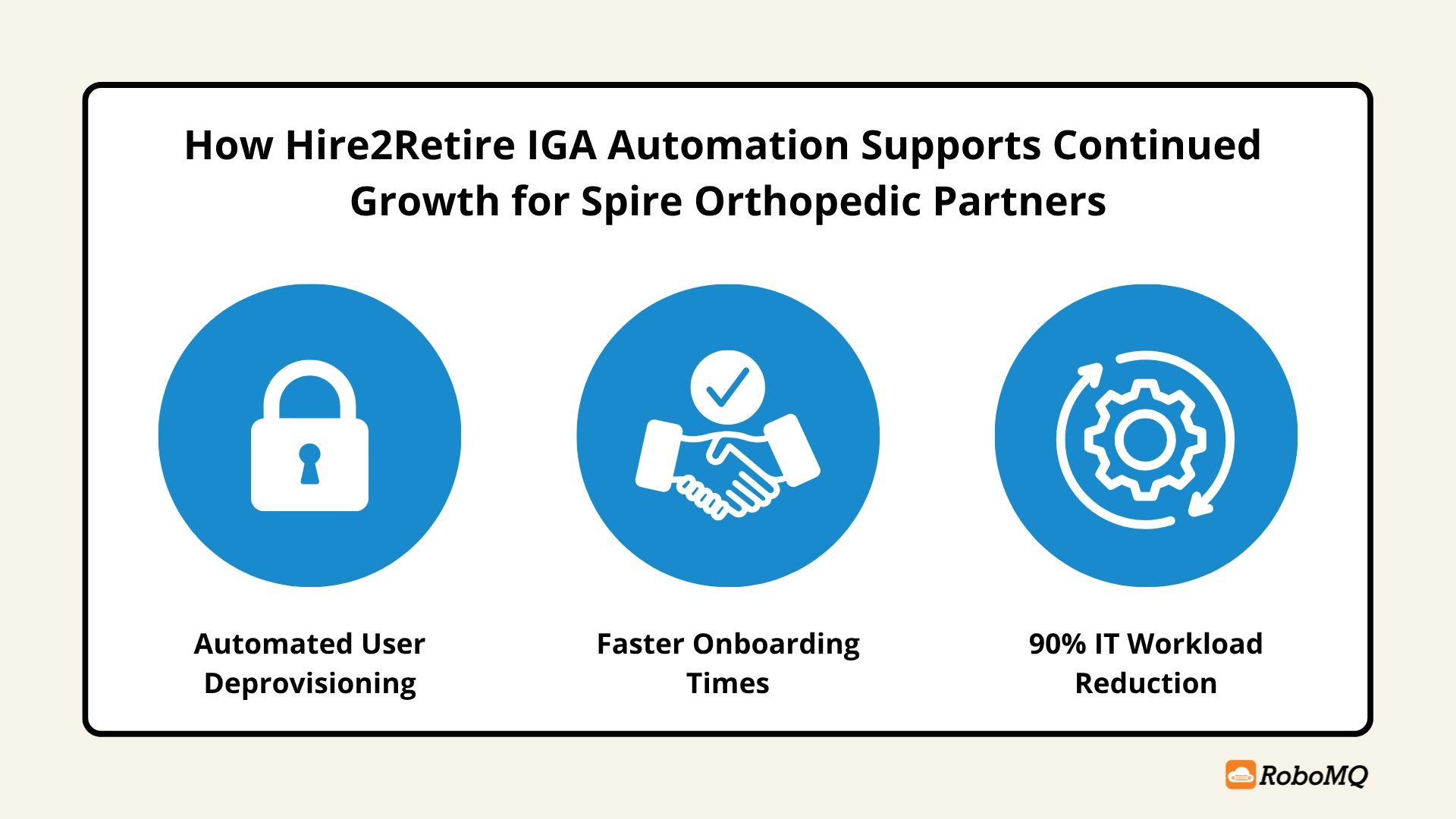 How Hire2Retire IGA Automation Supports Continued Growth for Spire Orthopedic Partners

Automated User Deprovisioning

Faster Onboarding Times

90% IT Workload Reduction

RoboMQ